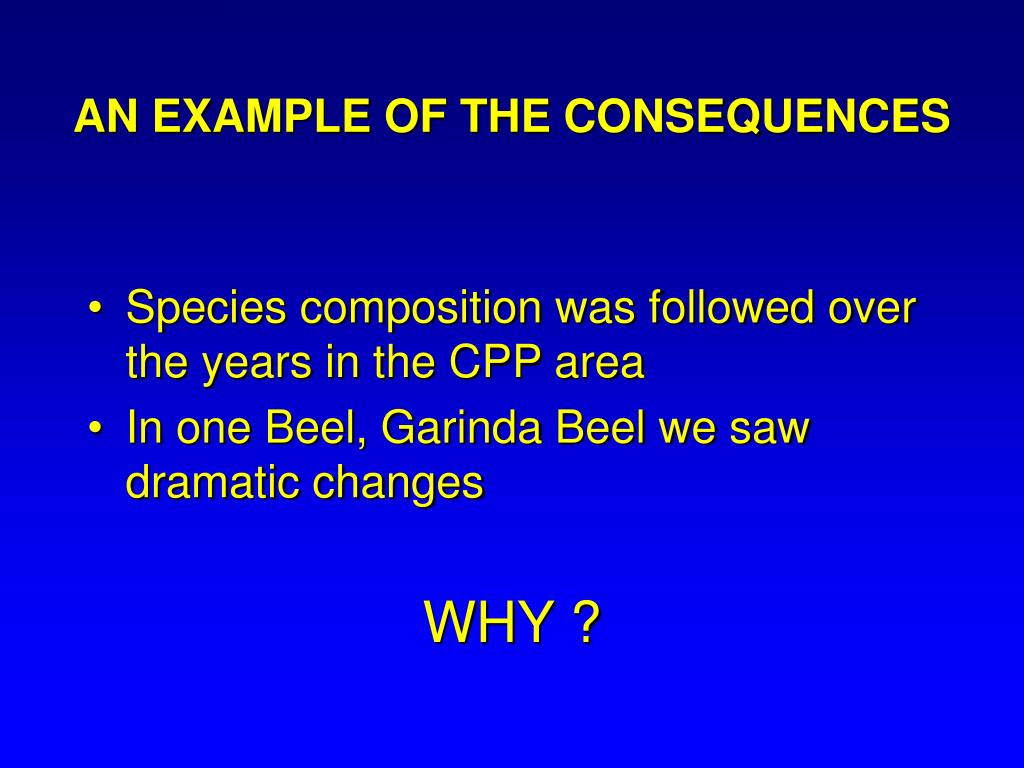 AN EXAMPLE OF THE CONSEQUENCES

• Species composition was followed over the years in the CPP area
• In one Beel, Garinda Beel we saw dramatic changes

WHY ?